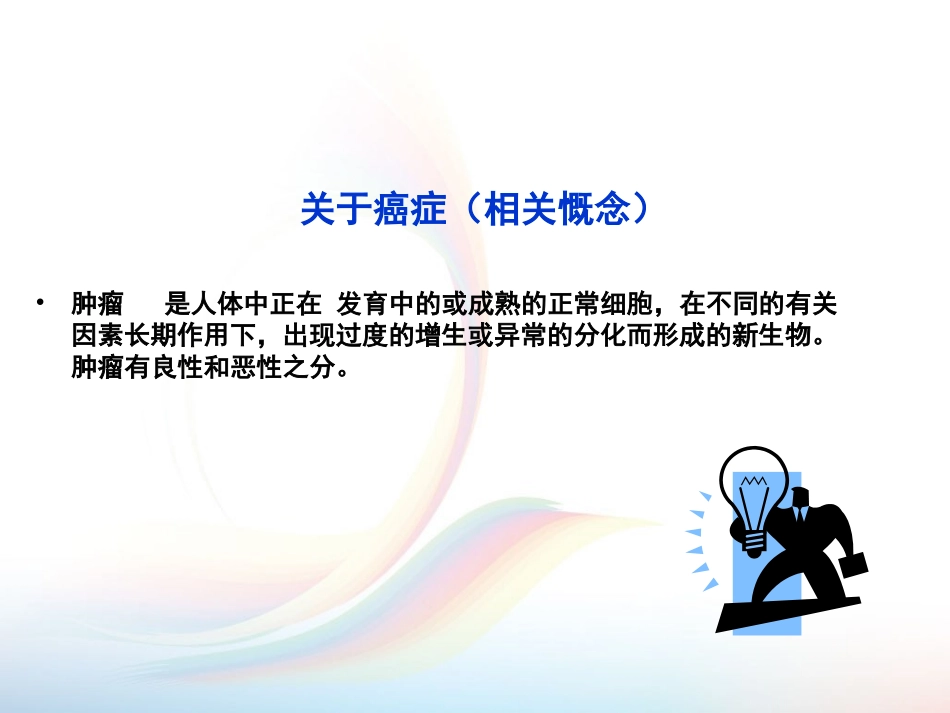 关于癌症（相关概念）

• 肿瘤　　是人体中正在 发育中的或成熟的正常细胞，在不同的有关因素长期作用下，出现过度的增生或异常的分化而形成的新生物。肿瘤有良性和恶性之分。